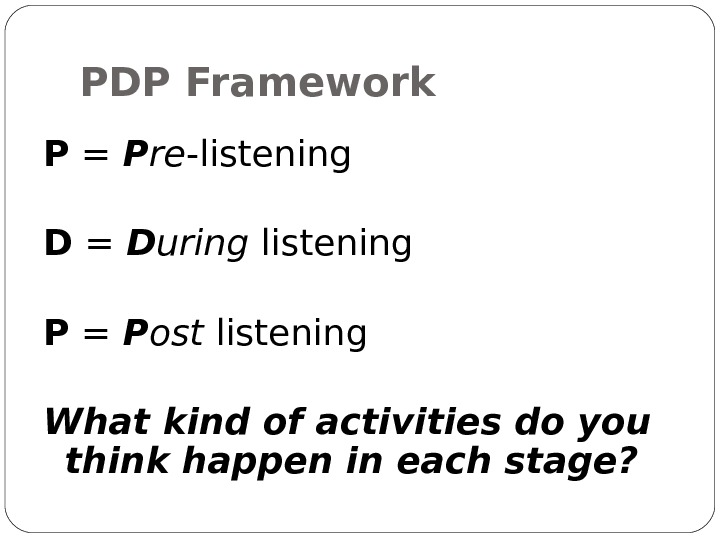 PDP Framework

P = Pre-listening

D = During listening

P = Post listening

What kind of activities do you think happen in each stage?